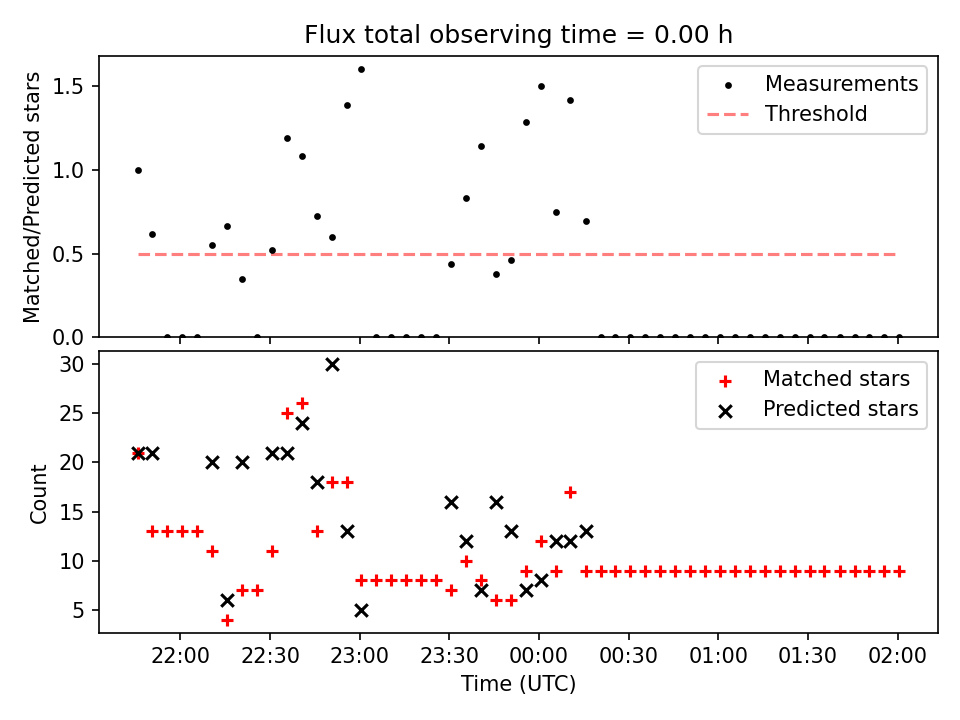 Flux total observing time = 0.00 h

Matched/Predicted stars

1.5
1.0
0.5
0.0

Measurements
Threshold

Count

30
25
20
15
10
5

Matched stars
Predicted stars

22:00 22:30 23:00 23:30 00:00 00:30 01:00 01:30 02:00

Time (UTC)